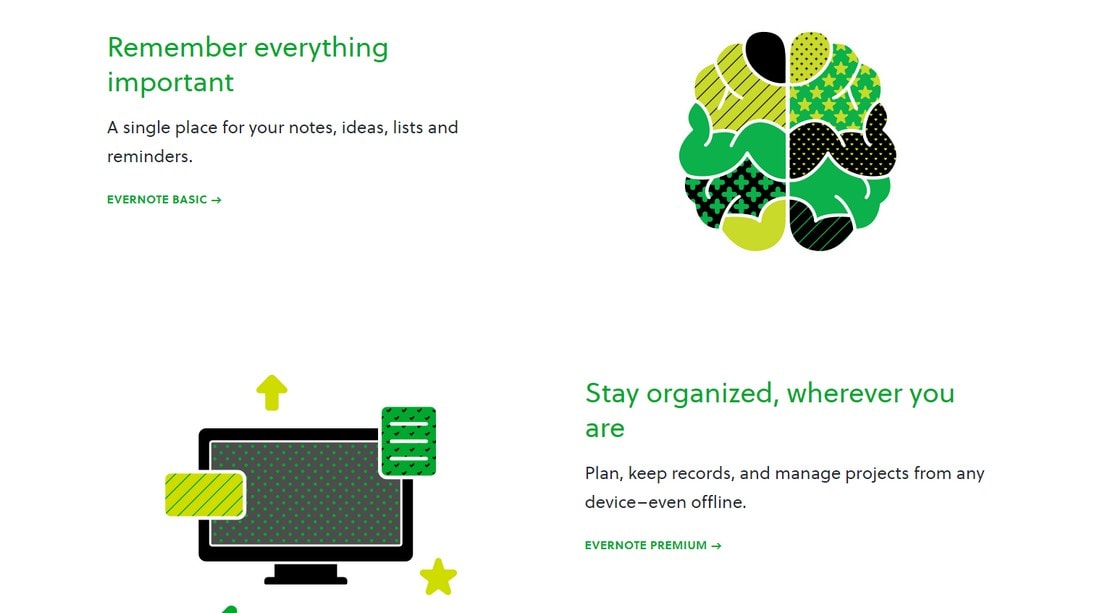 Remember everything important

A single place for your notes, ideas, lists and reminders.

EVERNOTE BASIC →

Stay organized, wherever you are

Plan, keep records, and manage projects from any device—even offline.

EVERNOTE PREMIUM →